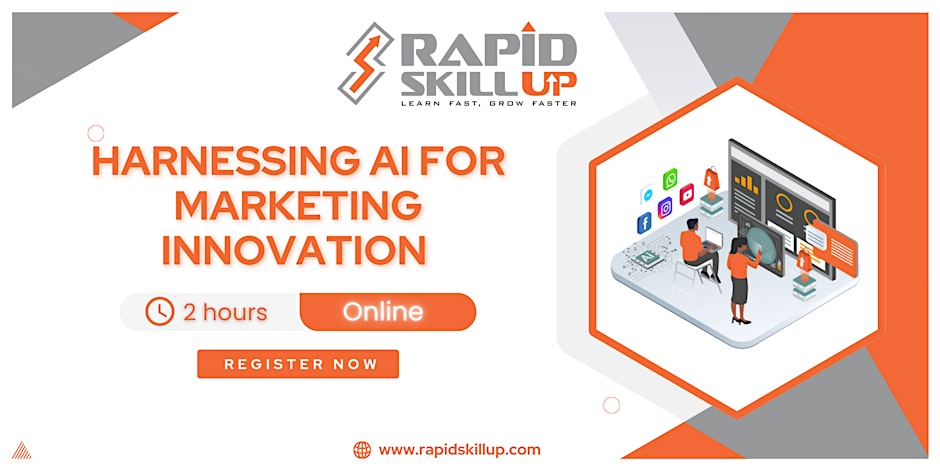 RAPID SKILL UP
LEARN FAST, GROW FASTER

HARNESSING AI FOR MARKETING INNOVATION

2 hours
Online

REGISTER NOW

www.rapidskillup.com